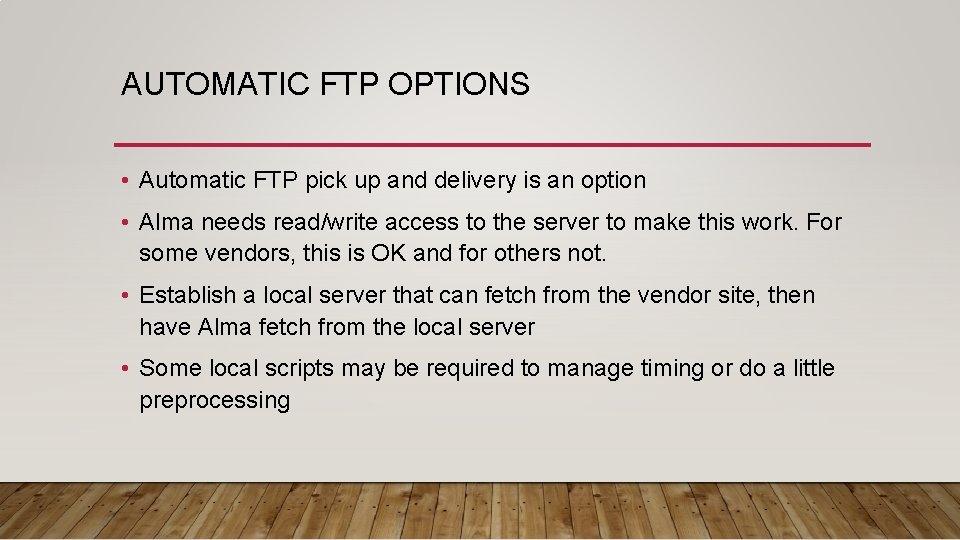 AUTOMATIC FTP OPTIONS

• Automatic FTP pick up and delivery is an option

• Alma needs read/write access to the server to make this work. For some vendors, this is OK and for others not.

• Establish a local server that can fetch from the vendor site, then have Alma fetch from the local server

• Some local scripts may be required to manage timing or do a little preprocessing